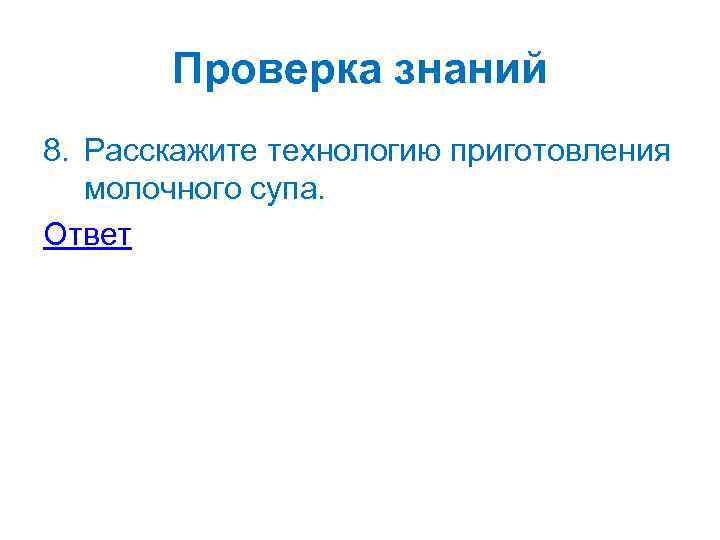 Проверка знаний

8. Расскажите технологию приготовления молочного супа.

Ответ